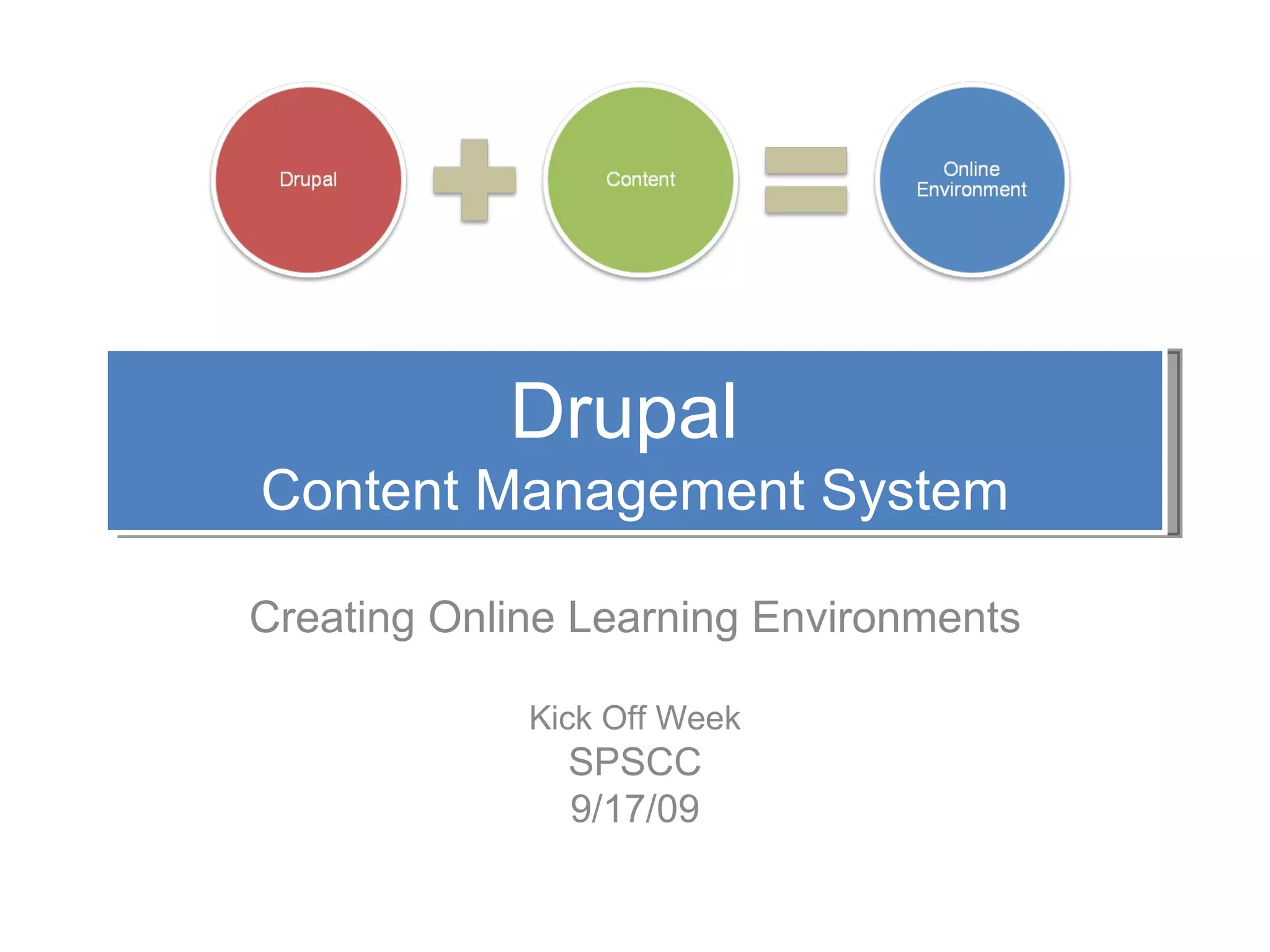 Drupal

Content

Online Environment

Drupal
Content Management System

Creating Online Learning Environments

Kick Off Week
SPSCC
9/17/09